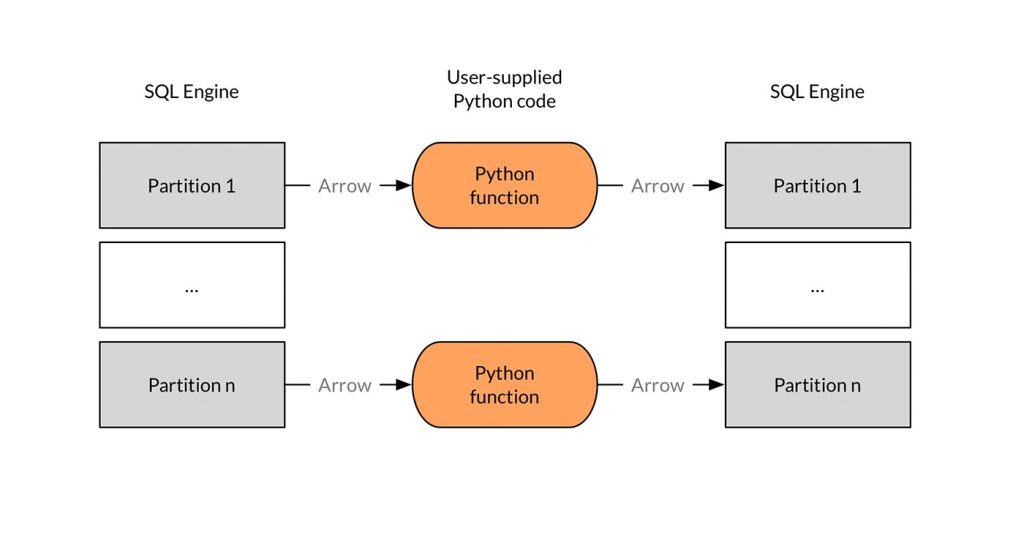 SQL Engine

User-supplied Python code

SQL Engine

Partition 1

Arrow

Python function

Arrow

Partition 1

...

...

Partition n

Arrow

Python function

Arrow

Partition n